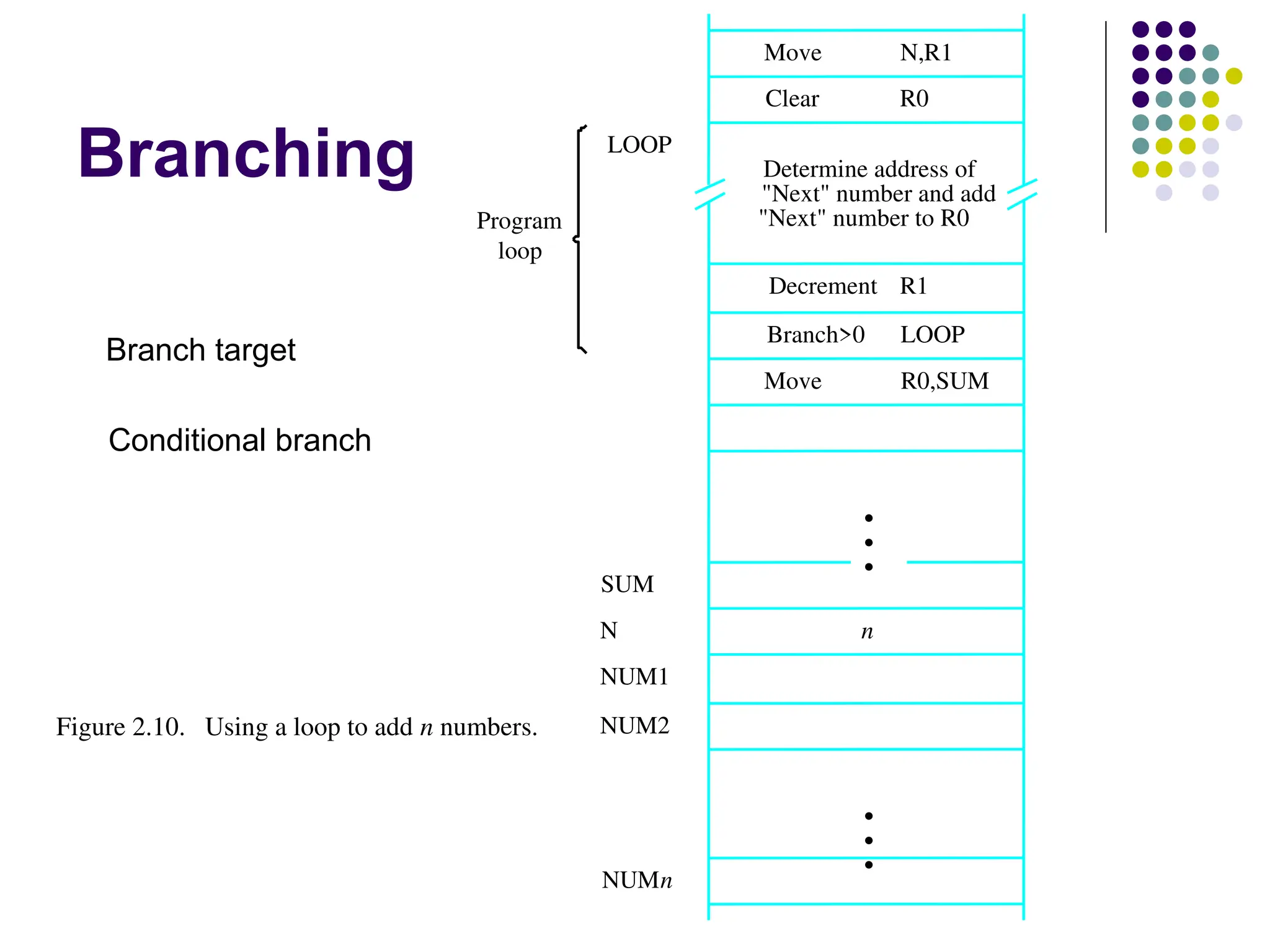 Branching

Branch target

Conditional branch

Figure 2.10. Using a loop to add $n$ numbers.

Move N,R1

Clear R0

LOOP

Program loop

Determine address of "Next" number and add "Next" number to R0

Decrement R1

Branch>0 LOOP

Move R0,SUM

SUM

N $n$

NUM1

NUM2

NUM$n$